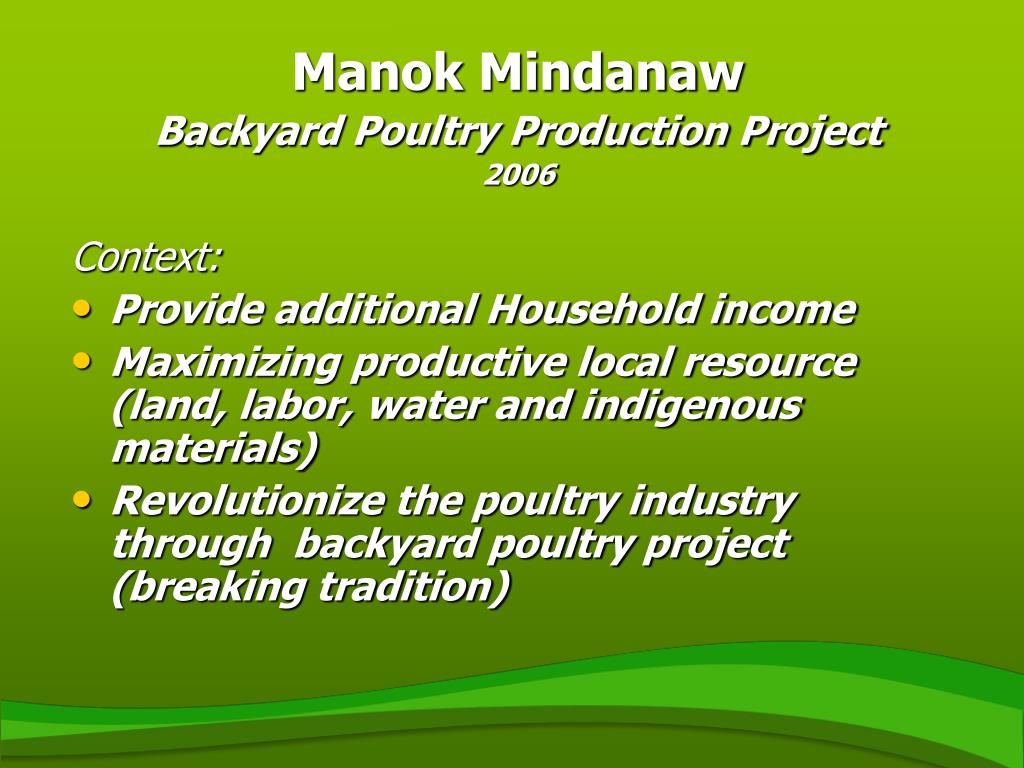 Manok Mindanaw
Backyard Poultry Production Project
2006

Context:
• Provide additional Household income
• Maximizing productive local resource (land, labor, water and indigenous materials)
• Revolutionize the poultry industry through backyard poultry project (breaking tradition)